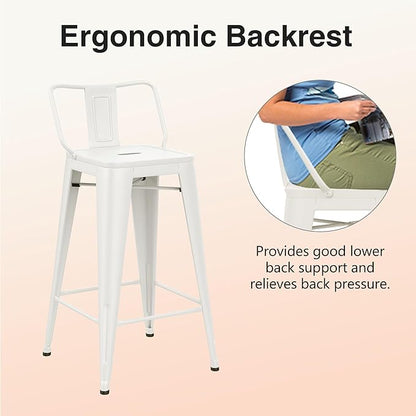 Ergonomic Backrest

Provides good lower back support and relieves back pressure.